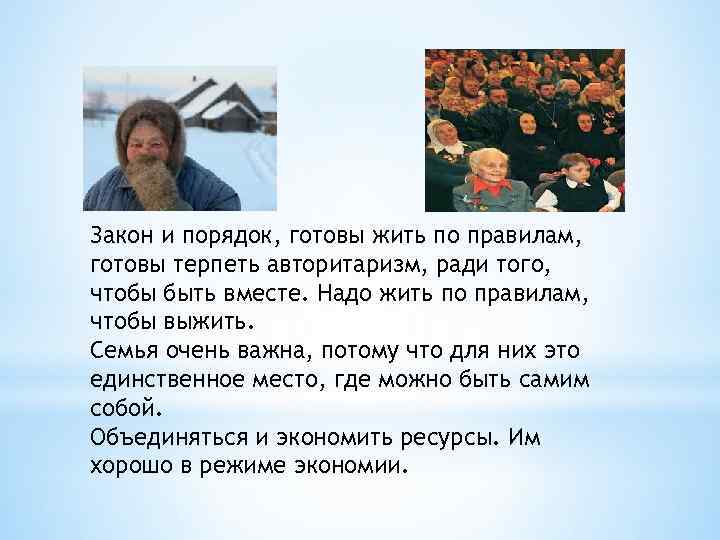 Закон и порядок, готовы жить по правилам, готовы терпеть авторитаризм, ради того, чтобы быть вместе. Надо жить по правилам, чтобы выжить.
Семья очень важна, потому что для них это единственное место, где можно быть самим собой.
Объединяться и экономить ресурсы. Им хорошо в режиме экономии.